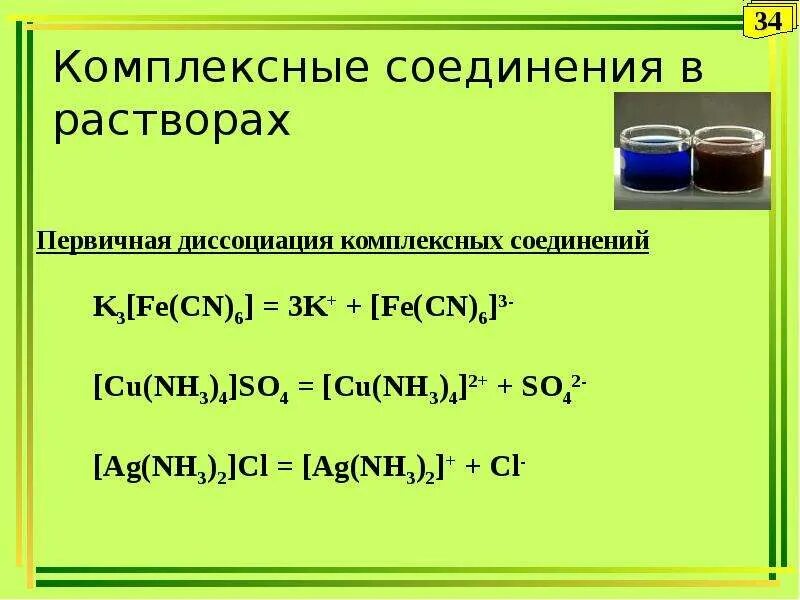 34

Комплексные соединения в растворах

Первичная диссоциация комплексных соединений

$K_3[Fe(CN)_6] = 3K^+ + [Fe(CN)_6]^{3-}$

$[Cu(NH_3)_4]SO_4 = [Cu(NH_3)_4]^{2+} + SO_4^{2-}$

$[Ag(NH_3)_2]Cl = [Ag(NH_3)_2]^+ + Cl^-$